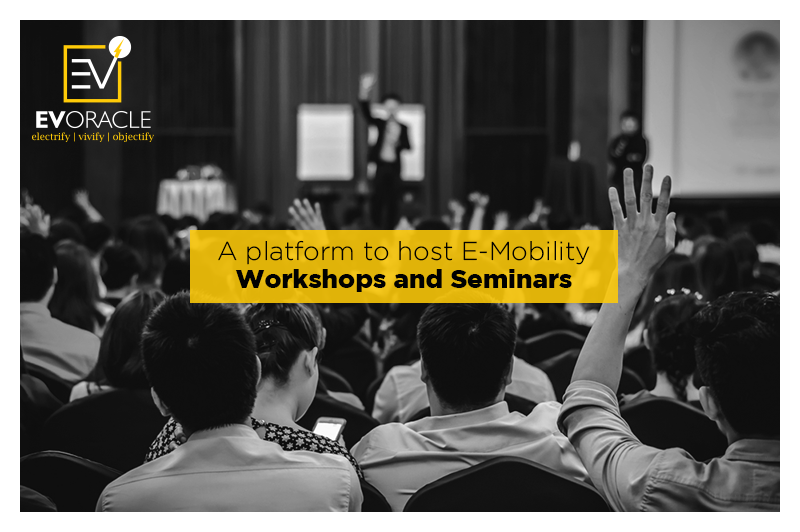 EV
EVORACLE
electrify | vivify | objectify

A platform to host E-Mobility
Workshops and Seminars